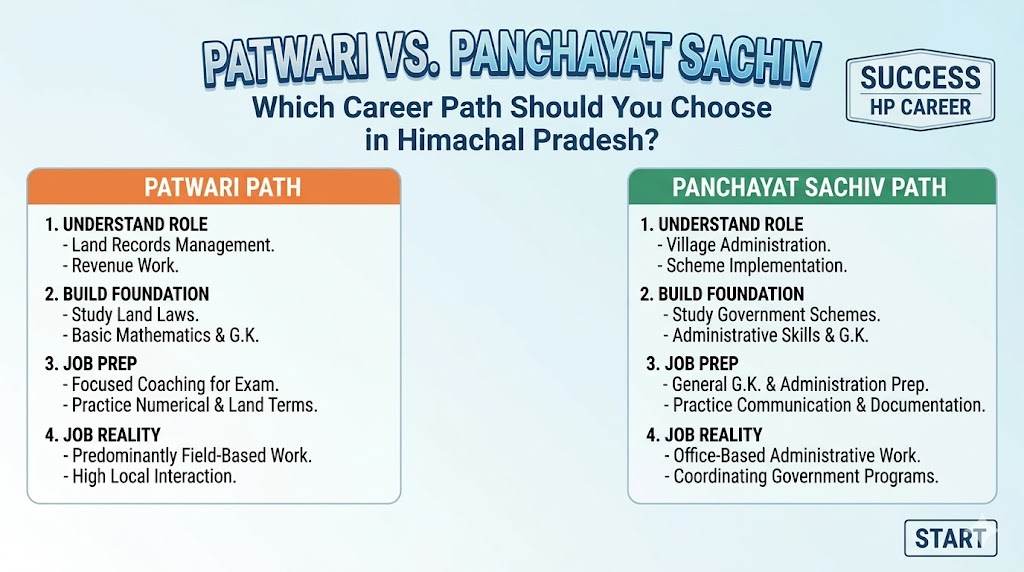 PATWARI VS. PANCHAYAT SACHIV
Which Career Path Should You Choose in Himachal Pradesh?

SUCCESS
HP CAREER

PATWARI PATH

1. UNDERSTAND ROLE
- Land Records Management.
- Revenue Work.

2. BUILD FOUNDATION
- Study Land Laws.
- Basic Mathematics & G.K.

3. JOB PREP
- Focused Coaching for Exam.
- Practice Numerical & Land Terms.

4. JOB REALITY
- Predominantly Field-Based Work.
- High Local Interaction.

PANCHAYAT SACHIV PATH

1. UNDERSTAND ROLE
- Village Administration.
- Scheme Implementation.

2. BUILD FOUNDATION
- Study Government Schemes.
- Administrative Skills & G.K.

3. JOB PREP
- General G.K. & Administration Prep.
- Practice Communication & Documentation.

4. JOB REALITY
- Office-Based Administrative Work.
- Coordinating Government Programs.

START